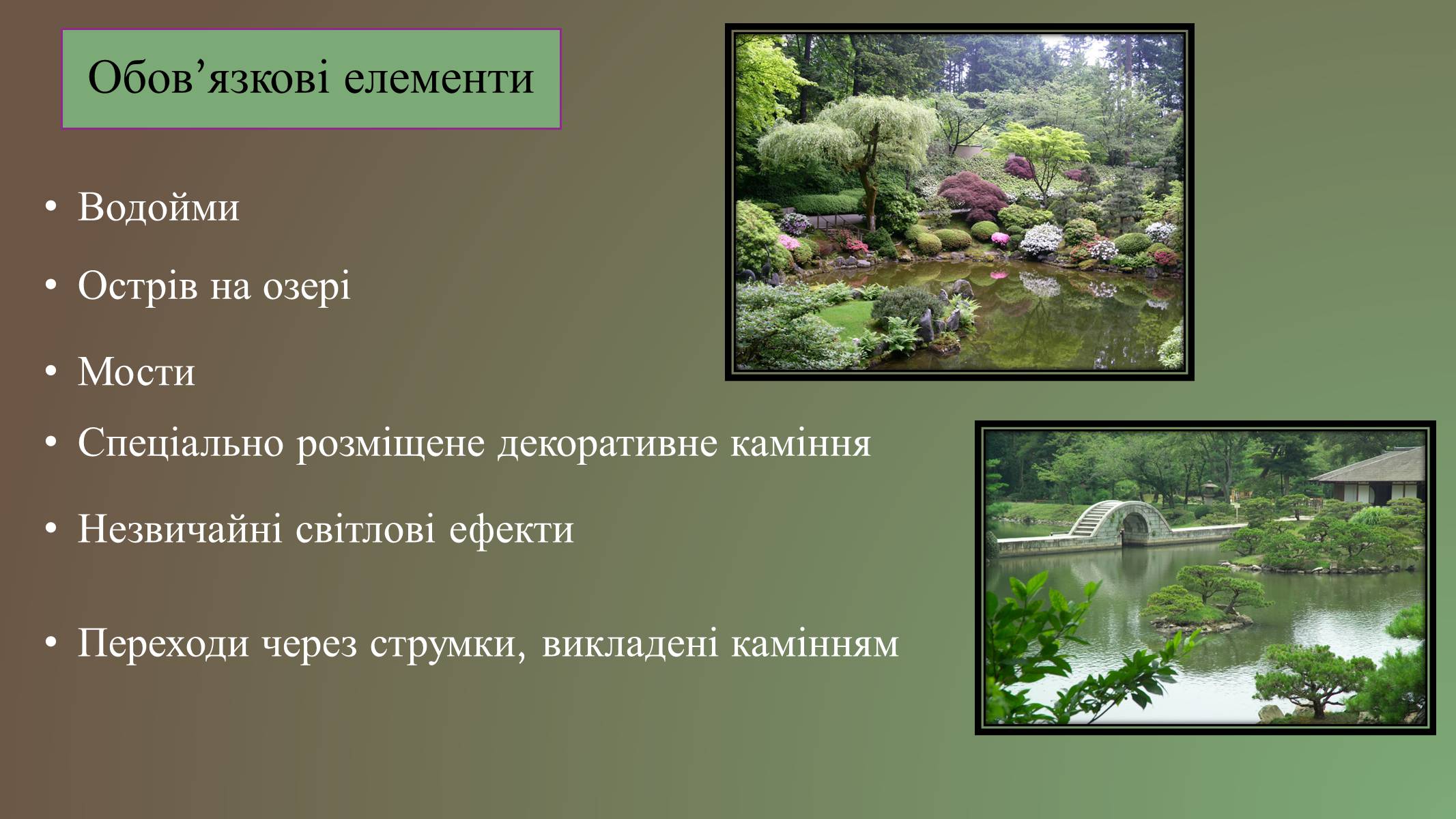 Обов’язкові елементи

• Водойми

• Острів на озері

• Мости

• Спеціально розміщене декоративне каміння

• Незвичайні світлові ефекти

• Переходи через струмки, викладені камінням